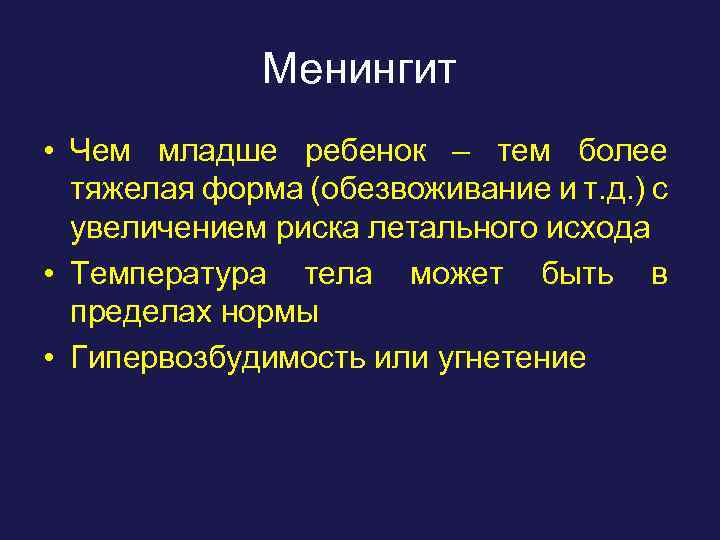 Менингит

• Чем младше ребенок – тем более тяжелая форма (обезвоживание и т.д.) с увеличением риска летального исхода
• Температура тела может быть в пределах нормы
• Гипервозбудимость или угнетение